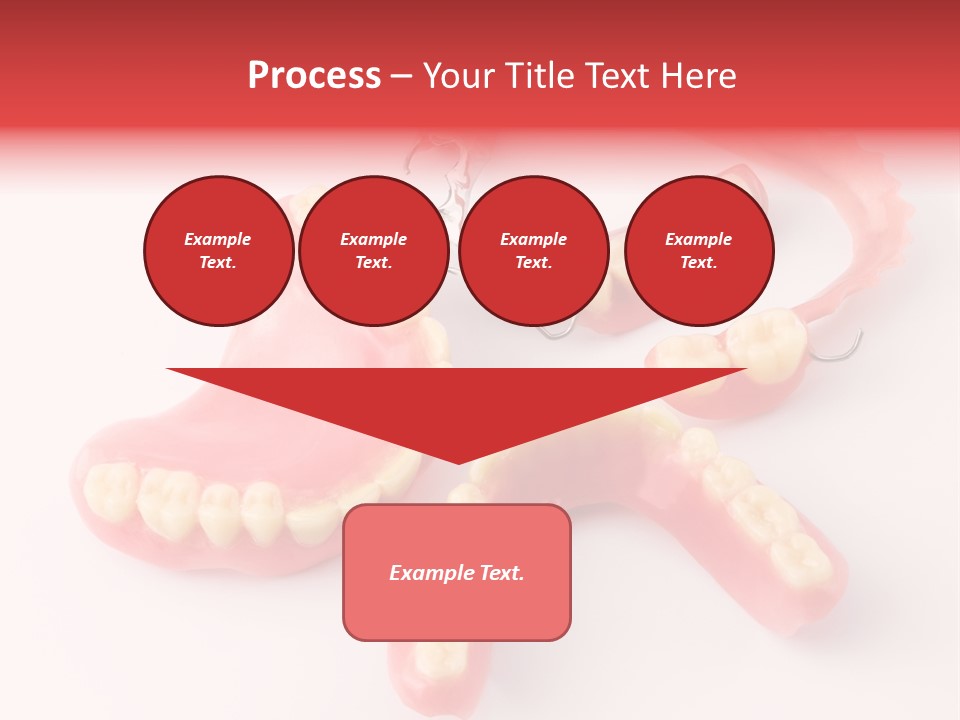 Process – Your Title Text Here

Example Text.

Example Text.

Example Text.

Example Text.

Example Text.